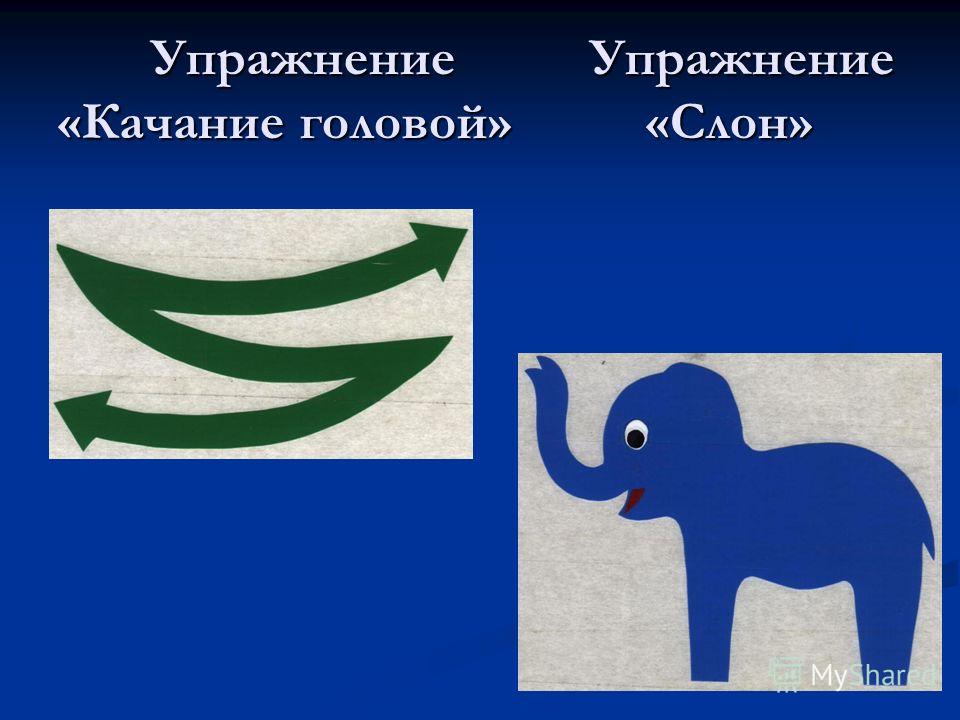 Упражнение «Качание головой»

Упражнение «Слон»

MyShared